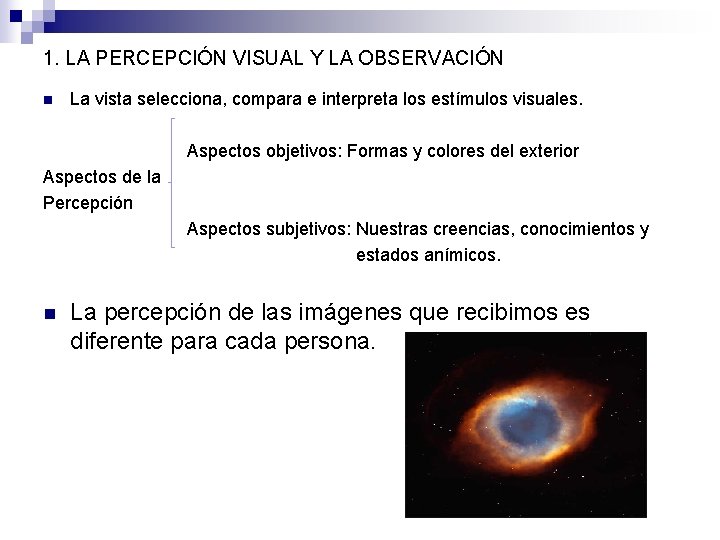 1. LA PERCEPCIÓN VISUAL Y LA OBSERVACIÓN

La vista selecciona, compara e interpreta los estímulos visuales.

Aspectos de la Percepción

Aspectos objetivos: Formas y colores del exterior

Aspectos subjetivos: Nuestras creencias, conocimientos y estados anímicos.

La percepción de las imágenes que recibimos es diferente para cada persona.